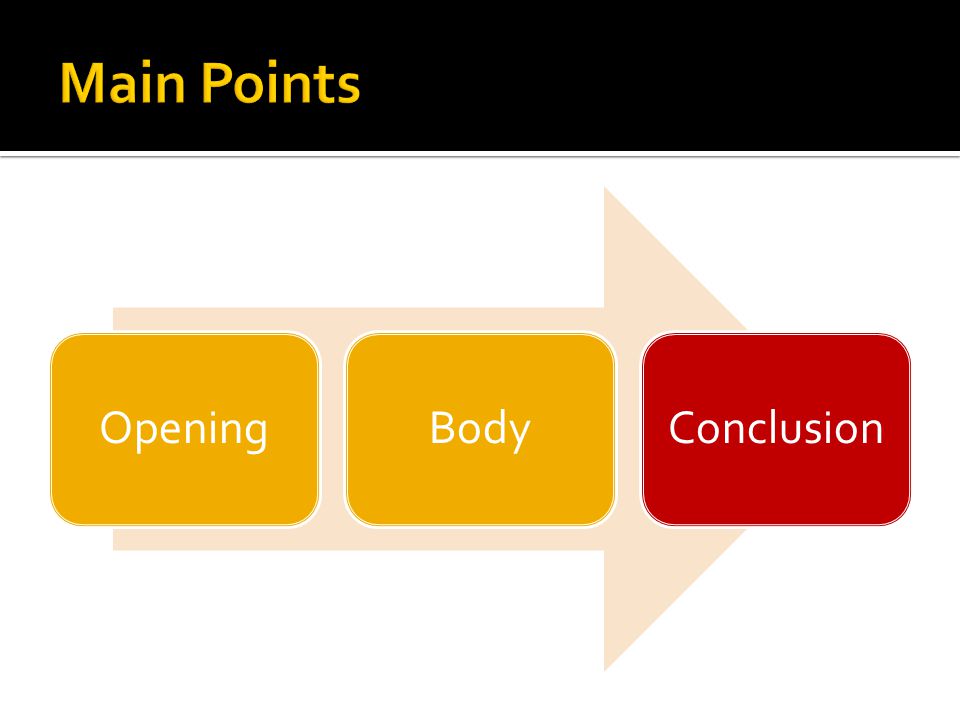 Main Points

Opening

Body

Conclusion